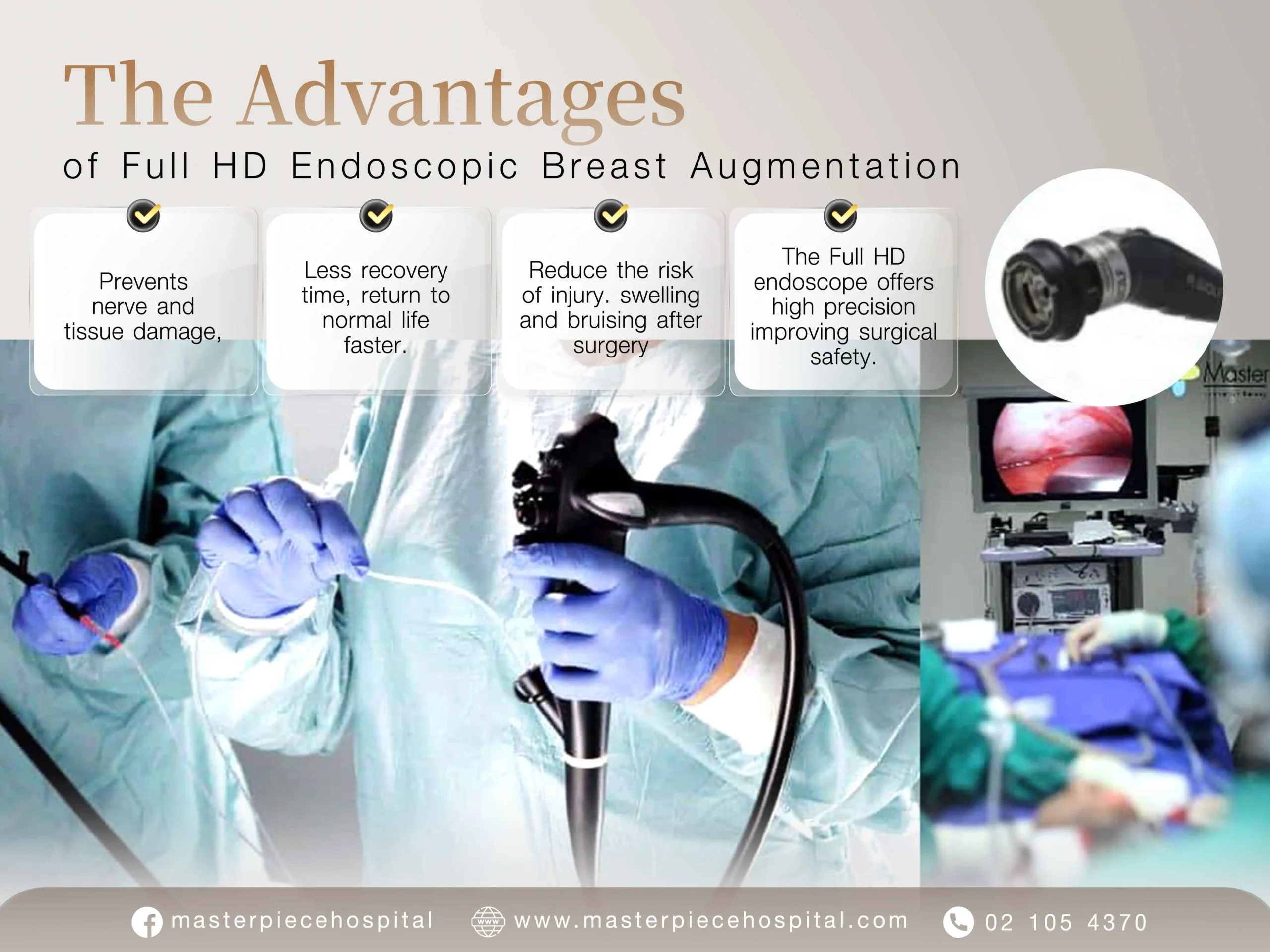 The Advantages
of Full HD Endoscopic Breast Augmentation

Prevents nerve and tissue damage,

Less recovery time, return to normal life faster.

Reduce the risk of injury. swelling and bruising after surgery

The Full HD endoscope offers high precision improving surgical safety.

Master

masterpiecehospital www.masterpiecehospital.com 02 105 4370